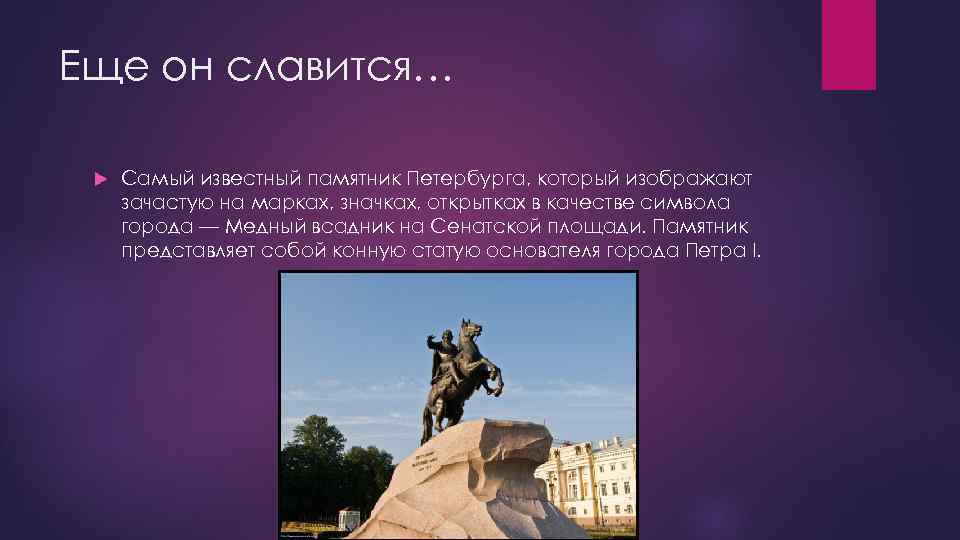 Еще он славится…

Самый известный памятник Петербурга, который изображают зачастую на марках, значках, открытках в качестве символа города — Медный всадник на Сенатской площади. Памятник представляет собой конную статую основателя города Петра I.